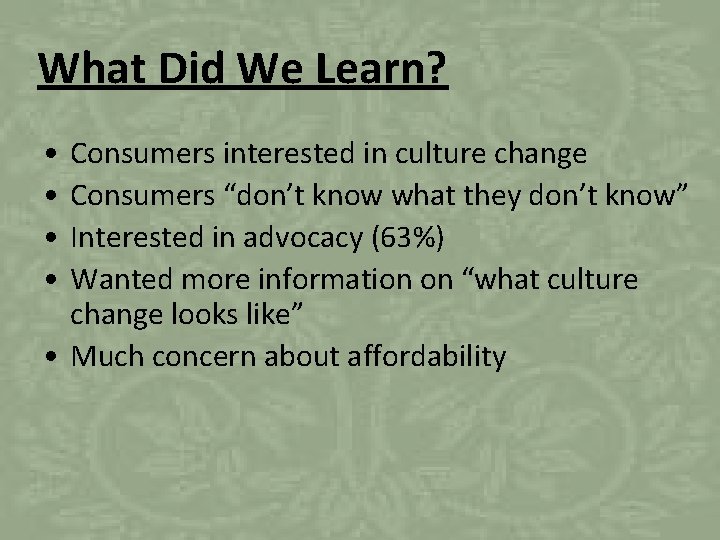 What Did We Learn?

• Consumers interested in culture change
• Consumers “don’t know what they don’t know”
• Interested in advocacy (63%)
• Wanted more information on “what culture change looks like”
• Much concern about affordability